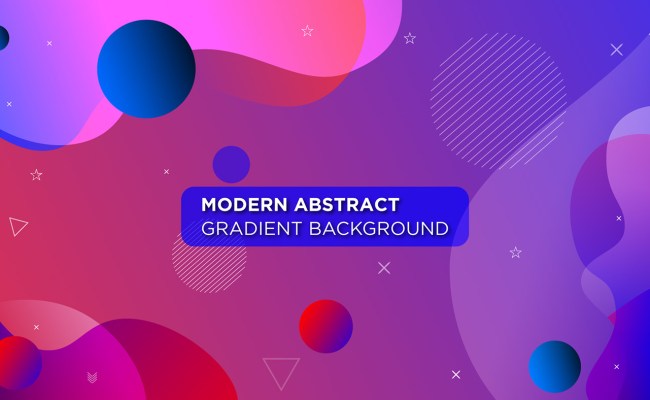 MODERN ABSTRACT
GRADIENT BACKGROUND